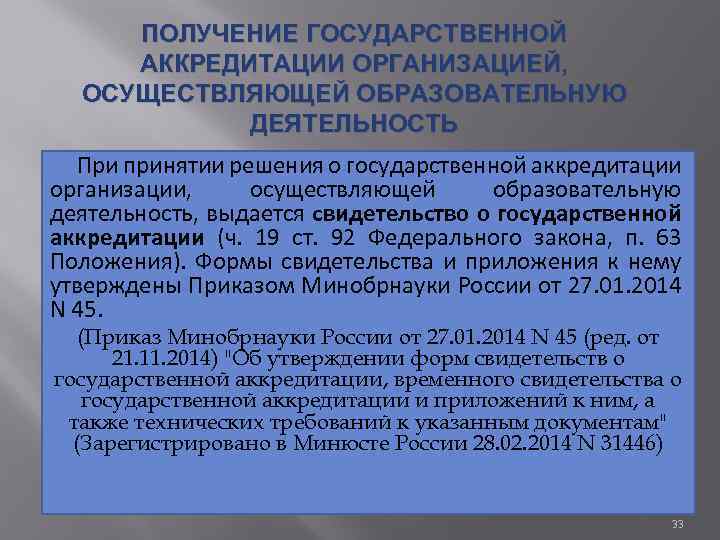 ПОЛУЧЕНИЕ ГОСУДАРСТВЕННОЙ АККРЕДИТАЦИИ ОРГАНИЗАЦИЕЙ, ОСУЩЕСТВЛЯЮЩЕЙ ОБРАЗОВАТЕЛЬНУЮ ДЕЯТЕЛЬНОСТЬ

При принятии решения о государственной аккредитации организации, осуществляющей образовательную деятельность, выдается свидетельство о государственной аккредитации (ч. 19 ст. 92 Федерального закона, п. 63 Положения). Формы свидетельства и приложения к нему утверждены Приказом Минобрнауки России от 27.01.2014 N 45.

(Приказ Минобрнауки России от 27.01.2014 N 45 (ред. от 21.11.2014) "Об утверждении форм свидетельств о государственной аккредитации, временного свидетельства о государственной аккредитации и приложений к ним, а также технических требований к указанным документам" (Зарегистрировано в Минюсте России 28.02.2014 N 31446)

33